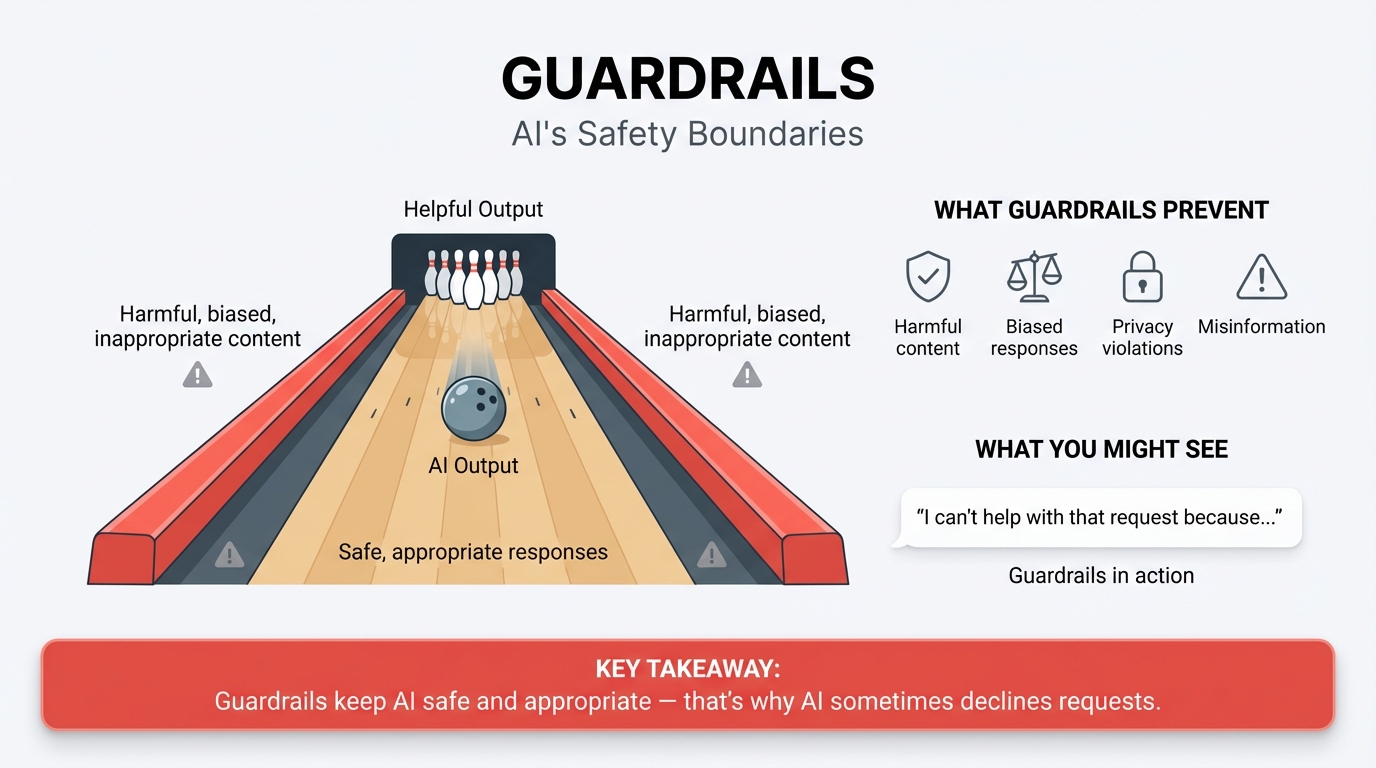 GUARDRAILS
AI's Safety Boundaries

Helpful Output

Harmful, biased, inappropriate content

Harmful, biased, inappropriate content

AI Output

Safe, appropriate responses

WHAT GUARDRAILS PREVENT

Harmful content

Biased responses

Privacy violations

Misinformation

WHAT YOU MIGHT SEE

"I can't help with that request because..."

Guardrails in action

KEY TAKEAWAY:
Guardrails keep AI safe and appropriate — that's why AI sometimes declines requests.